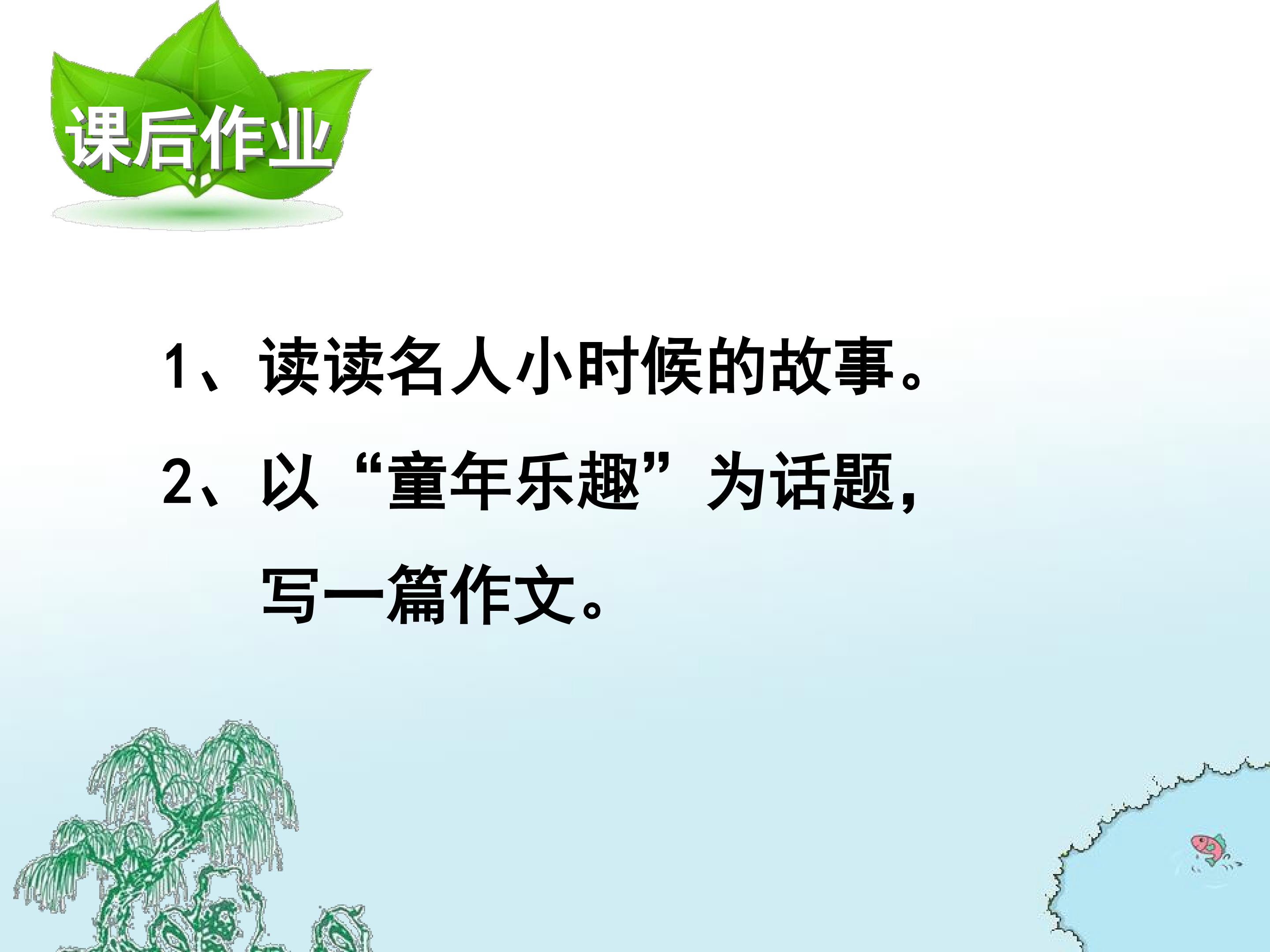 课后作业

1、读读名人小时候的故事。

2、以“童年乐趣”为话题，写一篇作文。